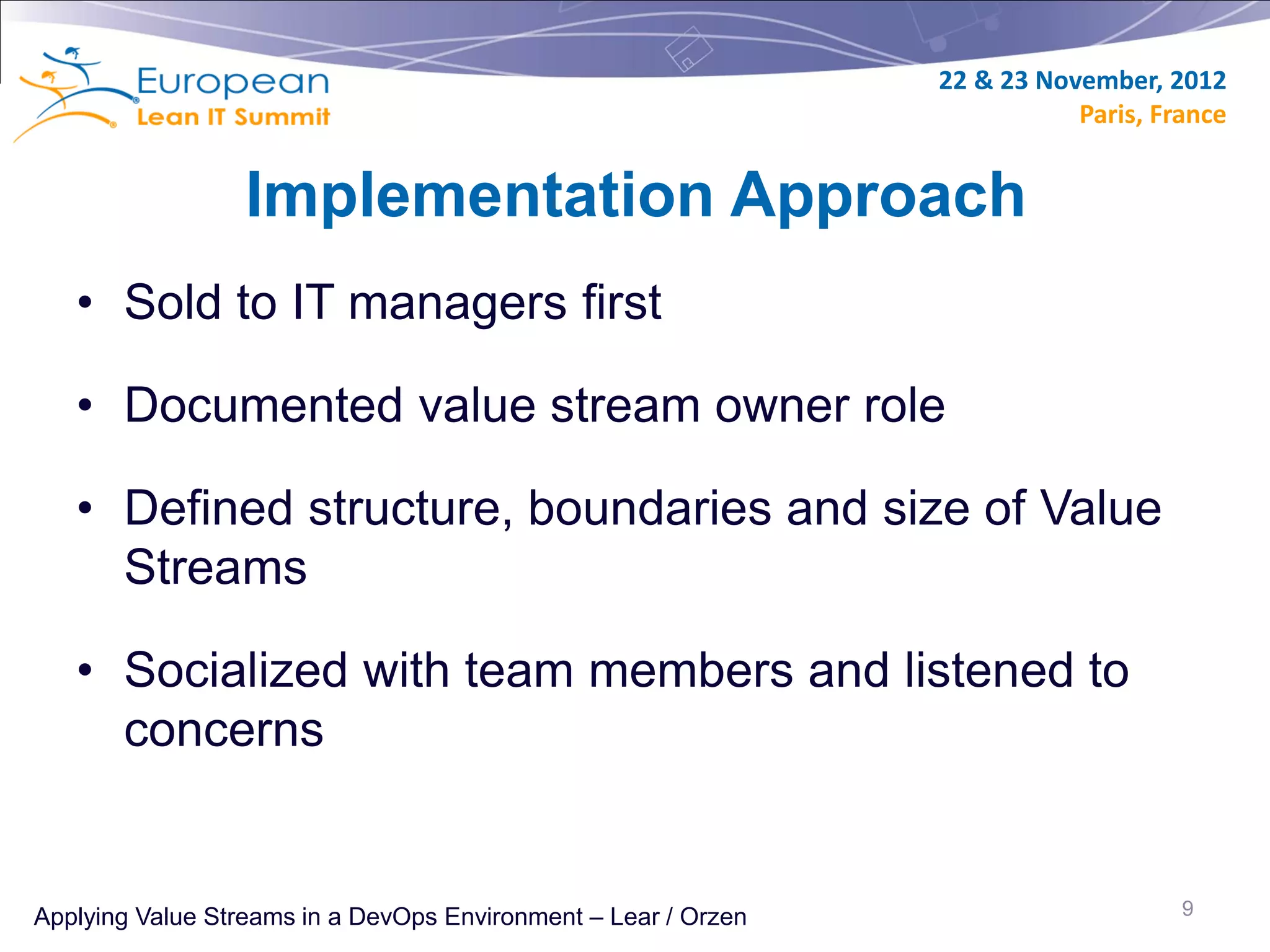 European
Lean IT Summit

22 & 23 November, 2012
Paris, France

Implementation Approach

• Sold to IT managers first

• Documented value stream owner role

• Defined structure, boundaries and size of Value Streams

• Socialized with team members and listened to concerns

Applying Value Streams in a DevOps Environment – Lear / Orzen

9